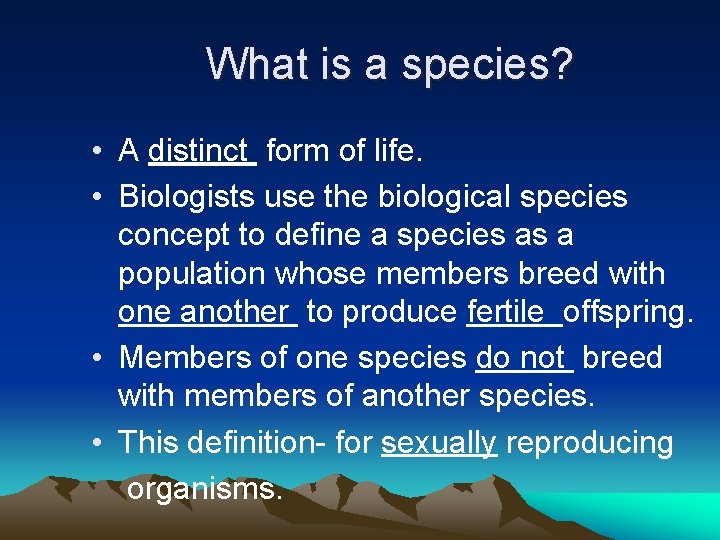 What is a species?

• A distinct form of life.
• Biologists use the biological species concept to define a species as a population whose members breed with one another to produce fertile offspring.
• Members of one species do not breed with members of another species.
• This definition- for sexually reproducing organisms.